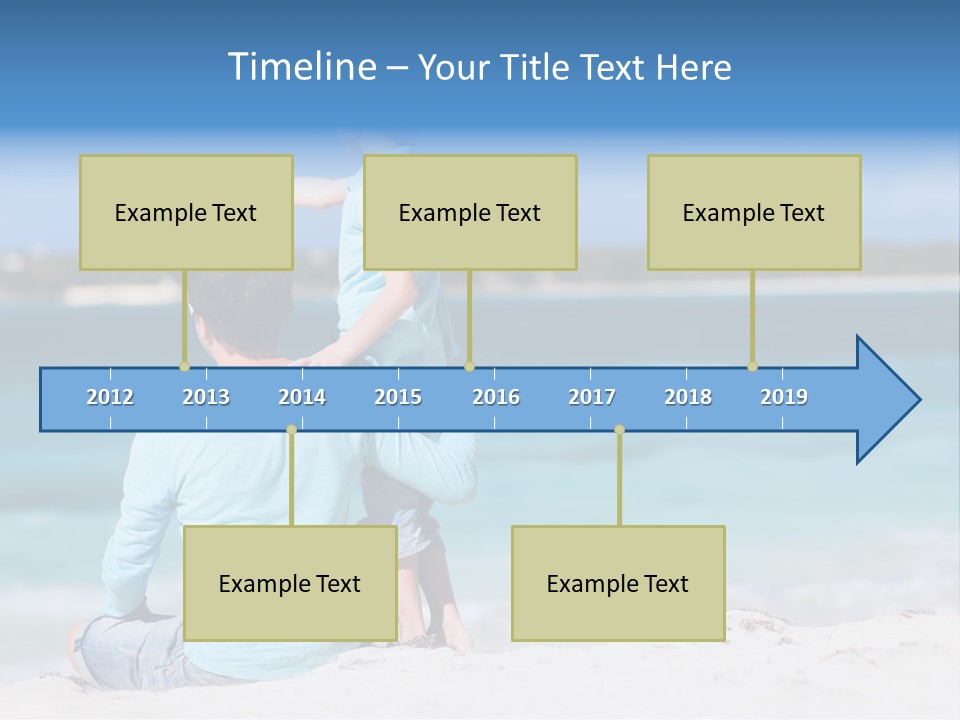 Timeline – Your Title Text Here

Example Text

Example Text

Example Text

2012 2013 2014 2015 2016 2017 2018 2019

Example Text

Example Text